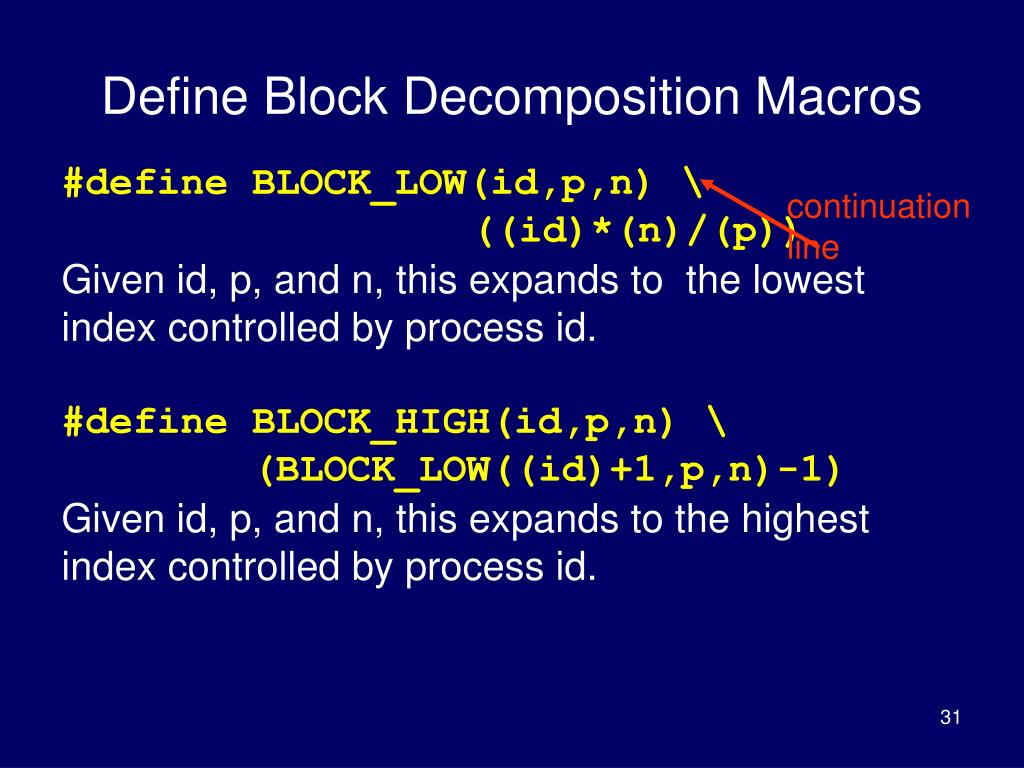 Define Block Decomposition Macros

#define BLOCK_LOW(id,p,n) \
((id)*(n)/(p))

continuation line

Given id, p, and n, this expands to the lowest index controlled by process id.

#define BLOCK_HIGH(id,p,n) \
(BLOCK_LOW((id)+1,p,n)-1)

Given id, p, and n, this expands to the highest index controlled by process id.

31